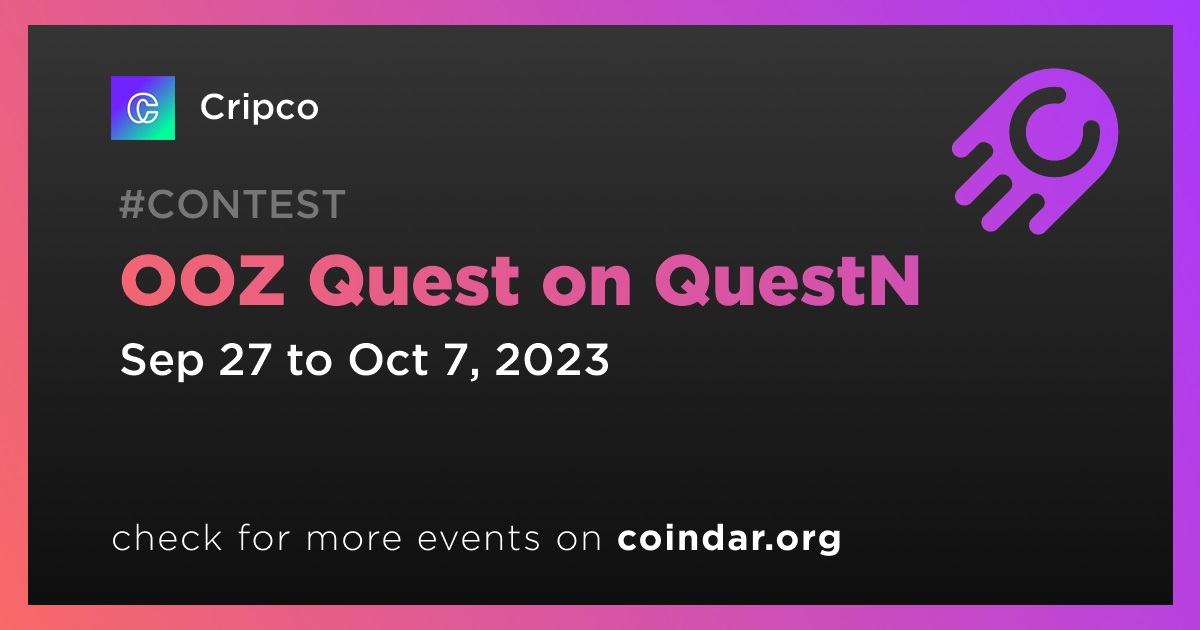 Cripco

#CONTEST

OOZ Quest on QuestN

Sep 27 to Oct 7, 2023

check for more events on coindar.org